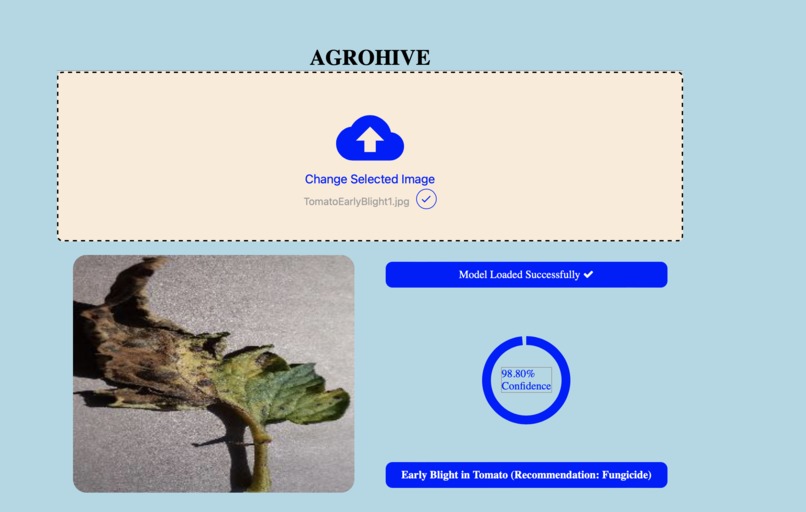 AGROHIVE

Change Selected Image

TomatoEarlyBlight1.jpg

Model Loaded Successfully ✔

98.80%
Confidence

Early Blight in Tomato (Recommendation: Fungicide)